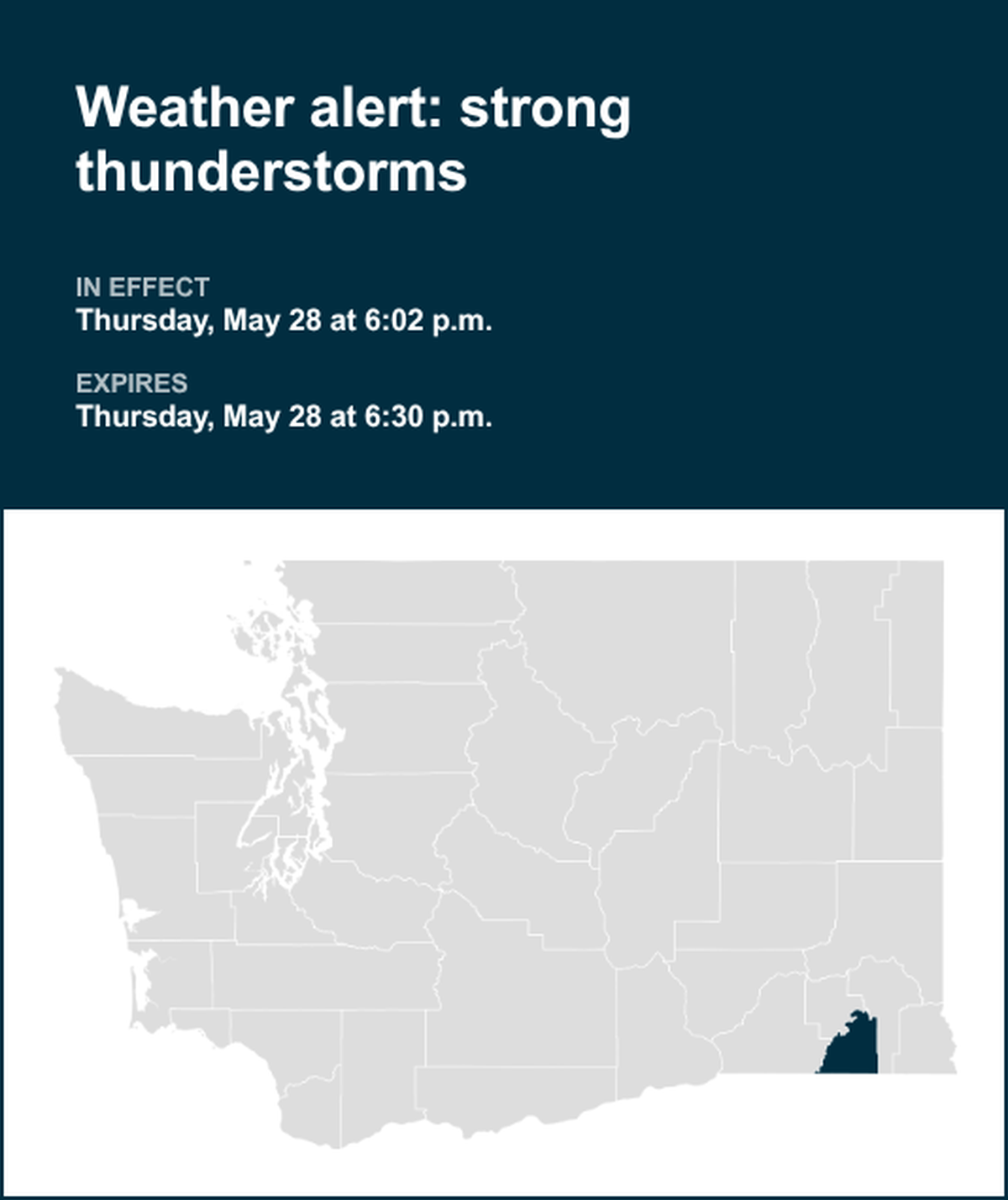 Weather alert: strong thunderstorms

IN EFFECT
Thursday, May 28 at 6:02 p.m.

EXPIRES
Thursday, May 28 at 6:30 p.m.